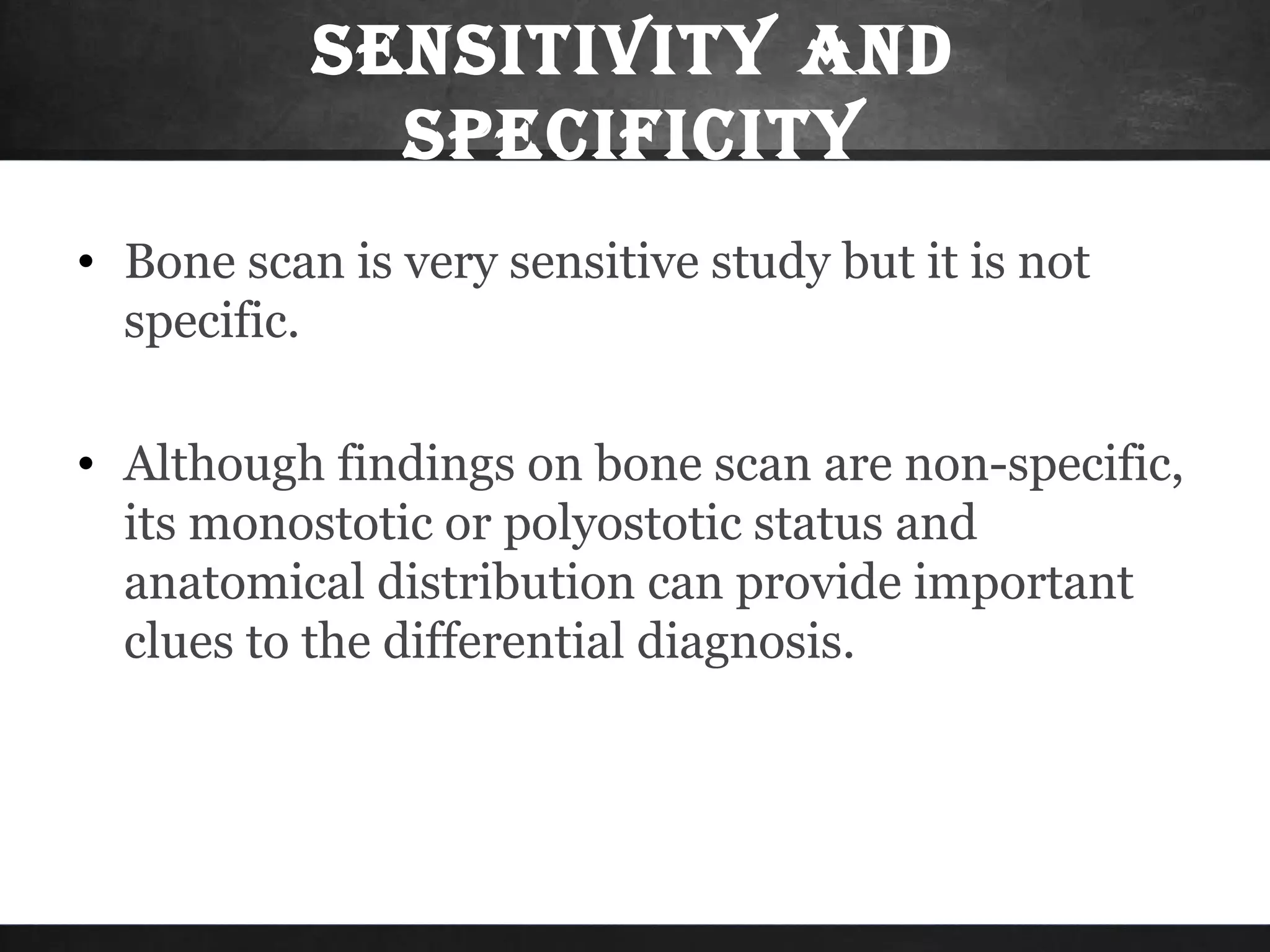 SENSITIVITY AND SPECIFICITY

• Bone scan is very sensitive study but it is not specific.

• Although findings on bone scan are non-specific, its monostotic or polyostotic status and anatomical distribution can provide important clues to the differential diagnosis.